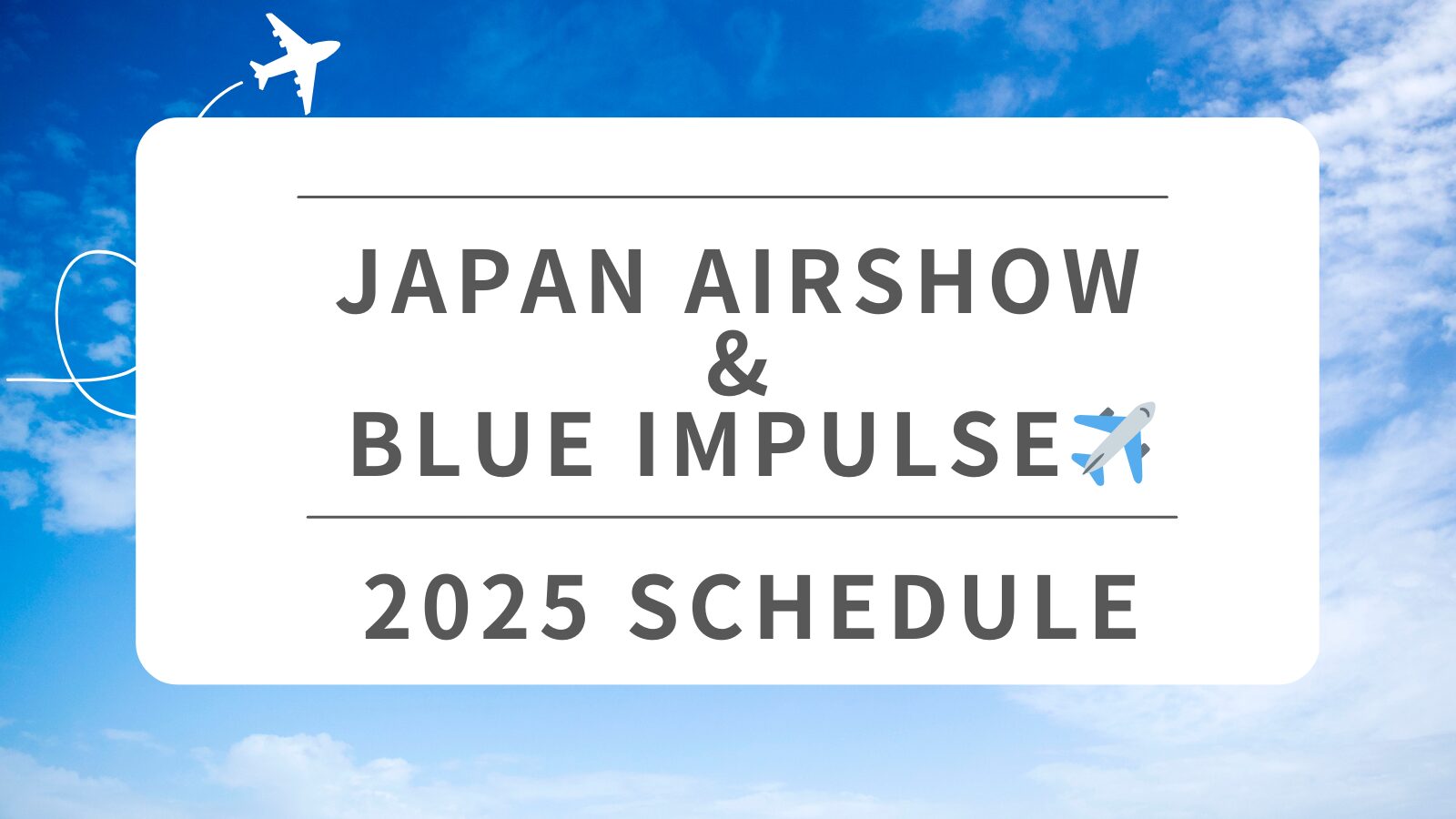 JAPAN AIRSHOW
&
BLUE IMPULSE✈️

2025 SCHEDULE